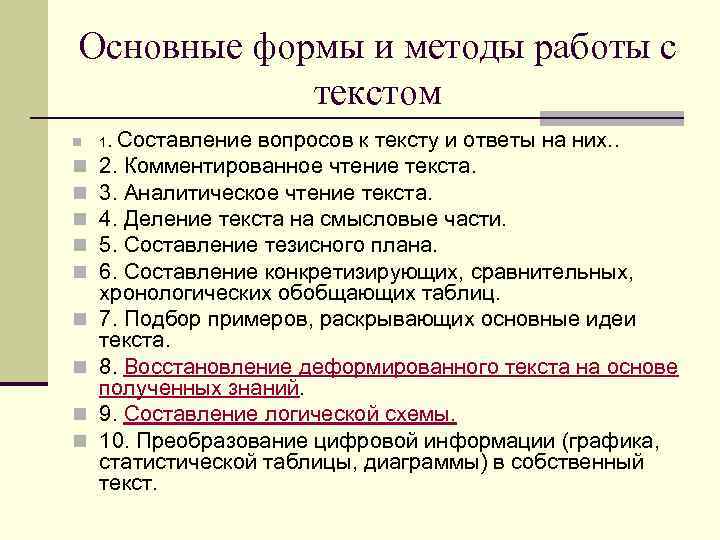 Основные формы и методы работы с текстом

1. Составление вопросов к тексту и ответы на них..
2. Комментированное чтение текста.
3. Аналитическое чтение текста.
4. Деление текста на смысловые части.
5. Составление тезисного плана.
6. Составление конкретизирующих, сравнительных, хронологических обобщающих таблиц.
7. Подбор примеров, раскрывающих основные идеи текста.
8. Восстановление деформированного текста на основе полученных знаний.
9. Составление логической схемы.
10. Преобразование цифровой информации (графика, статистической таблицы, диаграммы) в собственный текст.